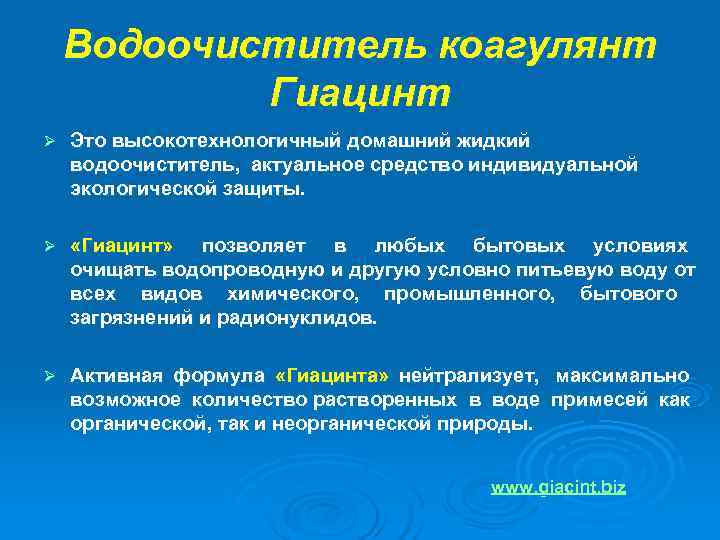 Водоочиститель коагулянт Гиацинт

➢ Это высокотехнологичный домашний жидкий водоочиститель, актуальное средство индивидуальной экологической защиты.

➢ «Гиацинт» позволяет в любых бытовых условиях очищать водопроводную и другую условно питьевую воду от всех видов химического, промышленного, бытового загрязнений и радионуклидов.

➢ Активная формула «Гиацинта» нейтрализует, максимально возможное количество растворенных в воде примесей как органической, так и неорганической природы.

www.giacint.biz